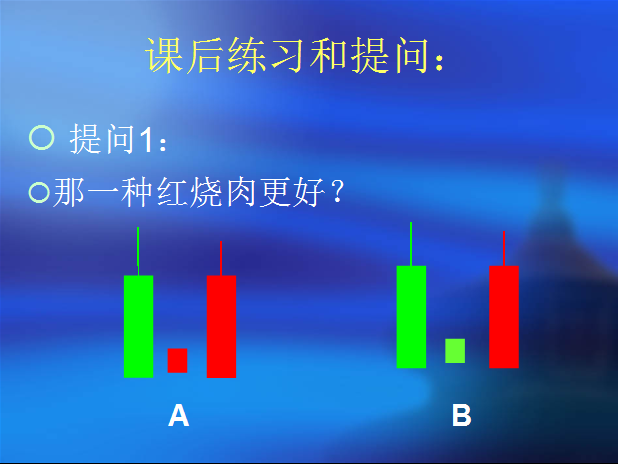 课后练习和提问：

提问1：

那一种红烧肉更好？

A

B